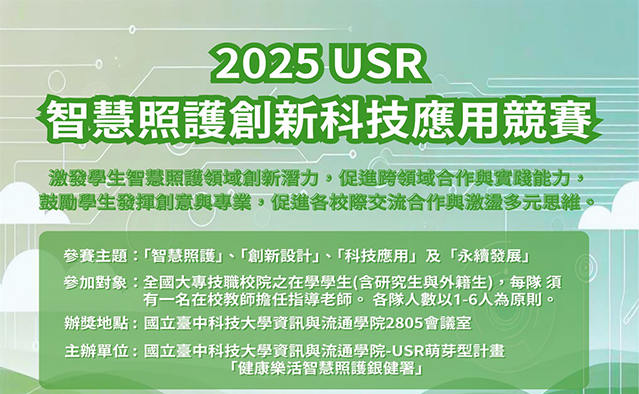 2025 USR
智慧照護創新科技應用競賽

激發學生智慧照護領域創新潛力，促進跨領域合作與實踐能力，鼓勵學生發揮創意與專業，促進各校際交流合作與激盪多元思維。

參賽主題：「智慧照護」、「創新設計」、「科技應用」 及 「永續發展」

參加對象：全國大專技職校院之在學學生(含研究生與外籍生)，每隊 須有一名在校教師擔任指導老師。 各隊人數以1-6人為原則。

辦獎地點：國立臺中科技大學資訊與流通學院2805會議室

主辦單位：國立臺中科技大學資訊與流通學院-USR萌芽型計畫「健康樂活智慧照護銀健署」